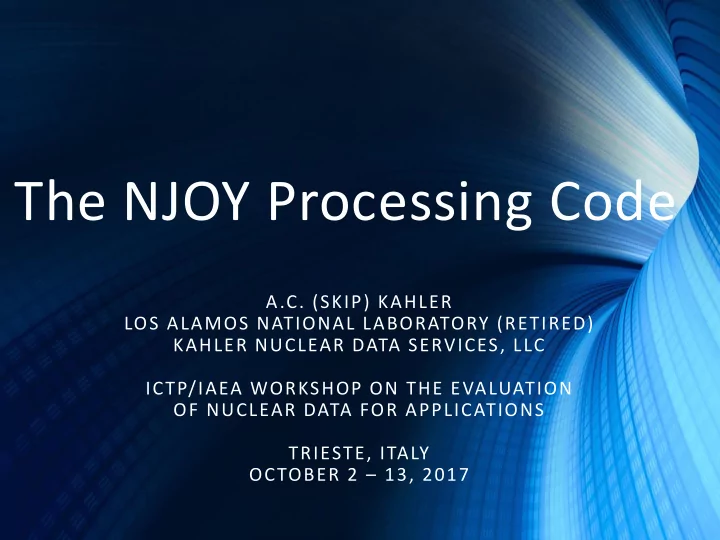 The NJOY Processing Code

A.C. (SKIP) KAHLER
LOS ALAMOS NATIONAL LABORATORY (RETIRED)
KAHLER NUCLEAR DATA SERVICES, LLC

ICTP/IAEA WORKSHOP ON THE EVALUATION OF NUCLEAR DATA FOR APPLICATIONS

TRIESTE, ITALY
OCTOBER 2 – 13, 2017